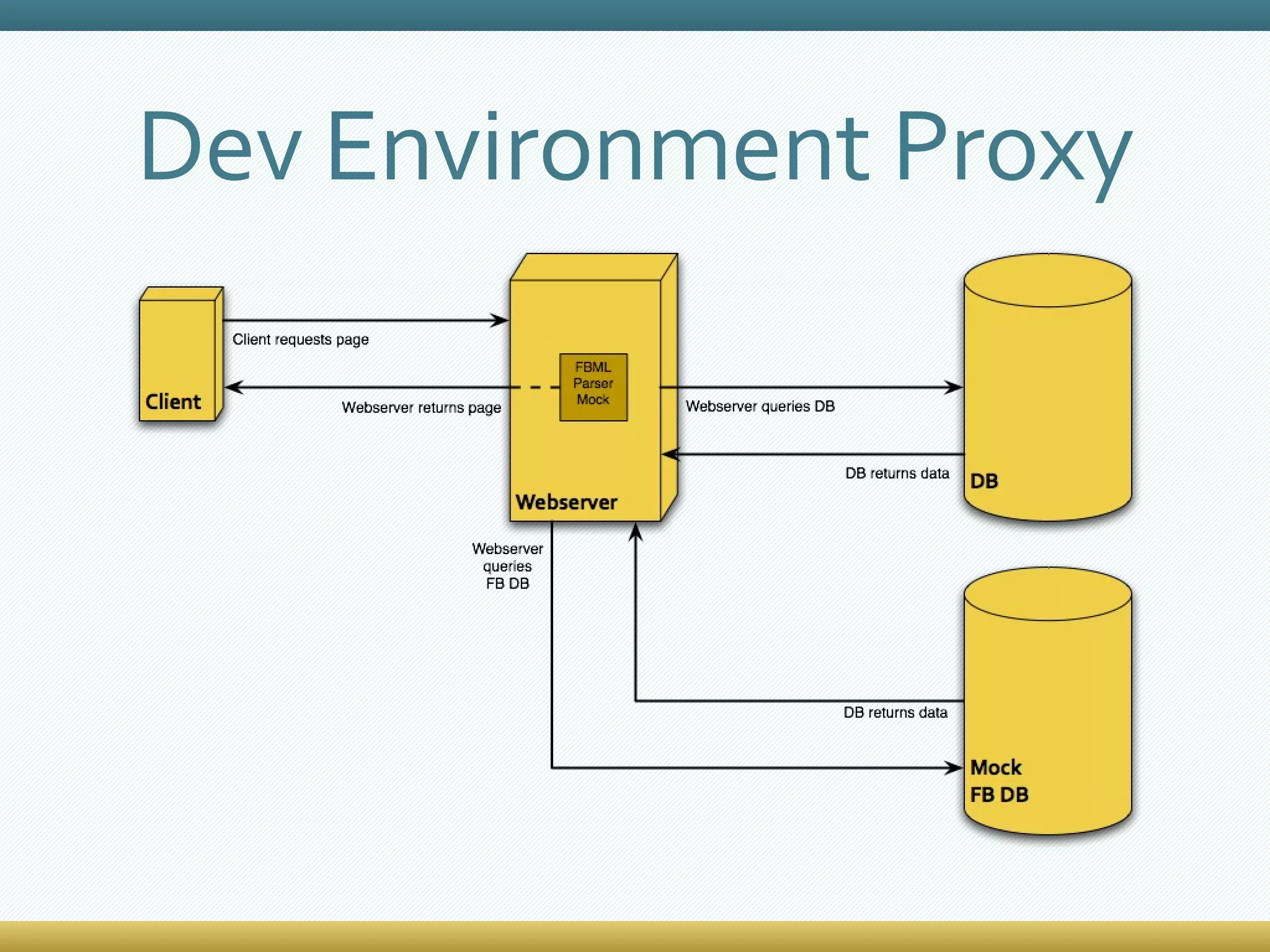 Dev Environment Proxy

Client

Client requests page

Webserver returns page

FBML Parser Mock

Webserver

Webserver queries DB

DB returns data

DB

Webserver queries FB DB

DB returns data

Mock FB DB